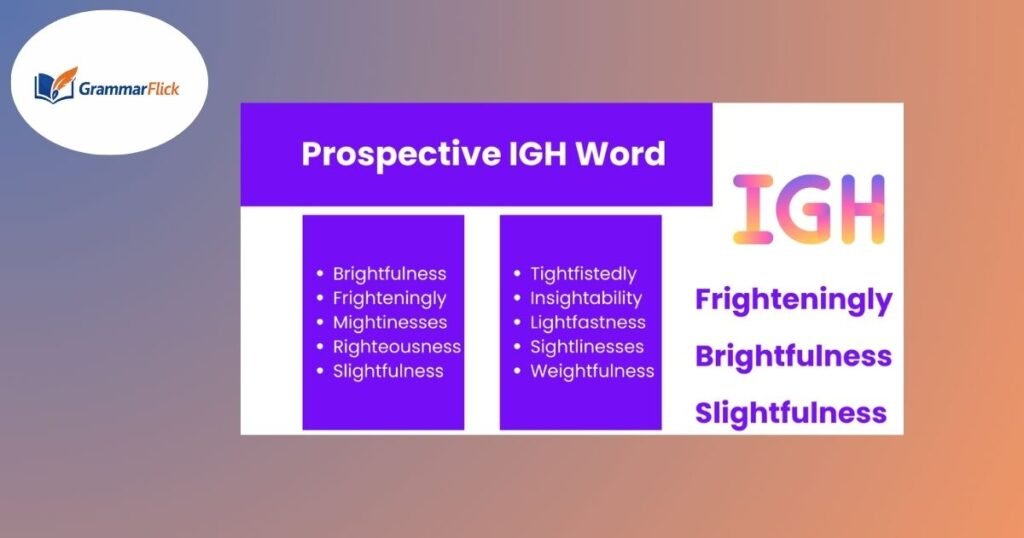 GrammarFlick

Prospective IGH Word

- Brightfulness
- Frighteningly
- Mightinesses
- Righteousness
- Slightfulness

- Tightfistedly
- Insightability
- Lightfastness
- Sightlinesses
- Weightfulness

IGH

Frighteningly

Brightfulness

Slightfulness